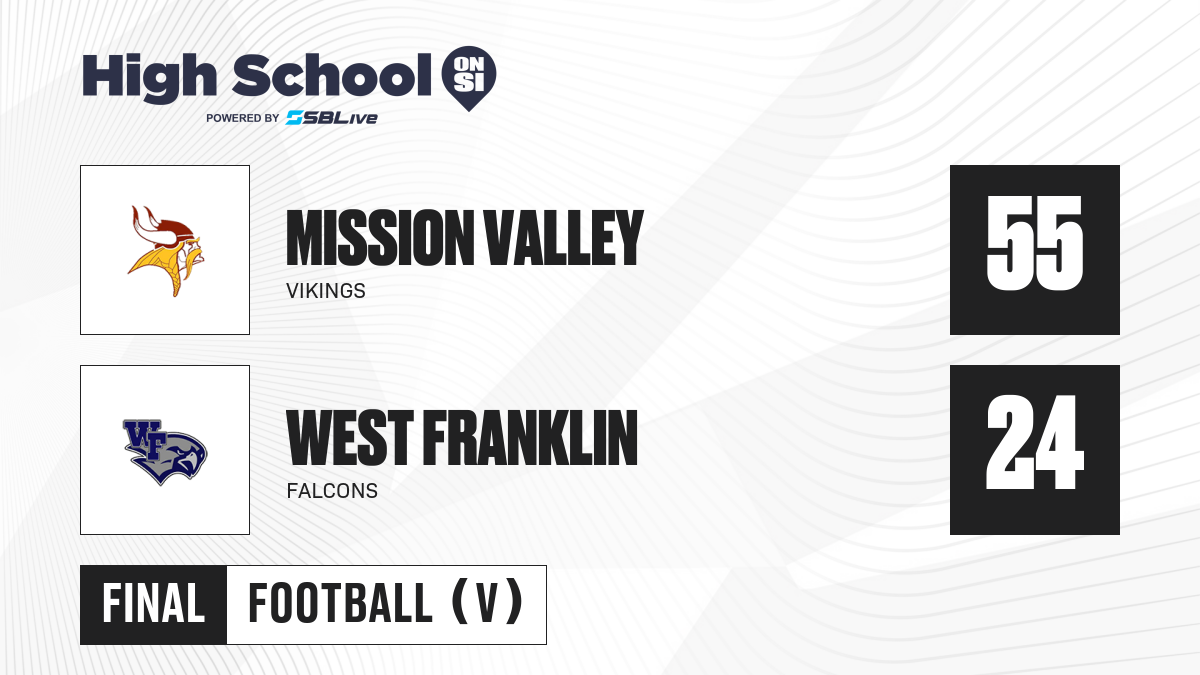 High School ON SI
POWERED BY SBLive

MISSION VALLEY
VIKINGS
55

WF
WEST FRANKLIN
FALCONS
24

FINAL FOOTBALL (V)